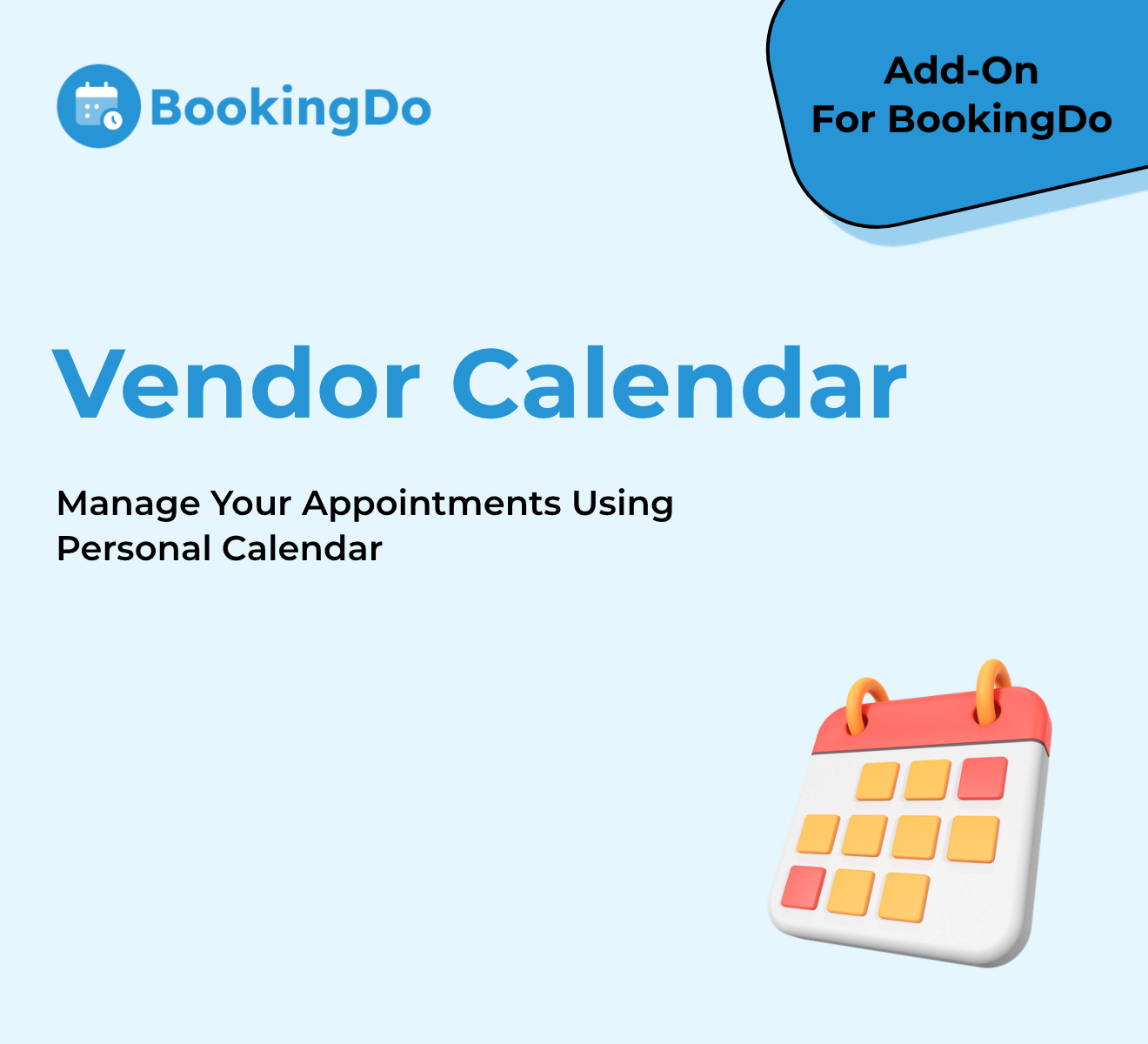 BookingDo

Add-On
For BookingDo

Vendor Calendar

Manage Your Appointments Using Personal Calendar